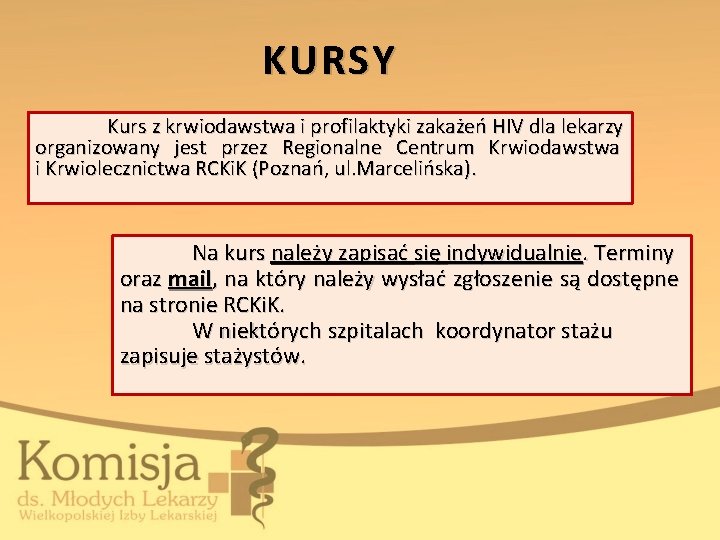 KURSY

Kurs z krwiodawstwa i profilaktyki zakażeń HIV dla lekarzy organizowany jest przez Regionalne Centrum Krwiodawstwa i Krwiolecznictwa RCKiK (Poznań, ul.Marcelińska).

Na kurs należy zapisać się indywidualnie. Terminy oraz mail, na który należy wysłać zgłoszenie są dostępne na stronie RCKiK.

W niektórych szpitalach koordynator stażu zapisuje stażystów.

Komisja
ds. Młodych Lekarzy
Wielkopolskiej Izby Lekarskiej